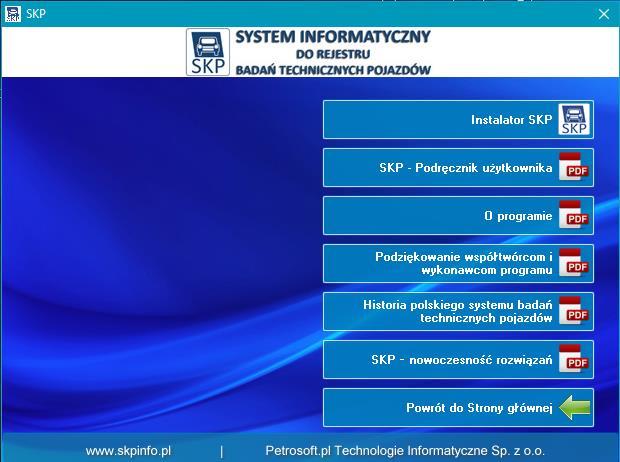 SKP

SKP

SYSTEM INFORMATYCZNY
DO REJESTRU
BADAŃ TECHNICZNYCH POJAZDÓW

Instalator SKP

SKP

SKP - Podręcznik użytkownika

PDF

O programie

PDF

Podziękowanie współtwórcom i wykonawcom programu

PDF

Historia polskiego systemu badań technicznych pojazdów

PDF

SKP - nowoczesność rozwiązań

PDF

Powrót do Strony głównej

www.skpinfo.pl | Petrosoft.pl Technologie Informatyczne Sp. z o.o.